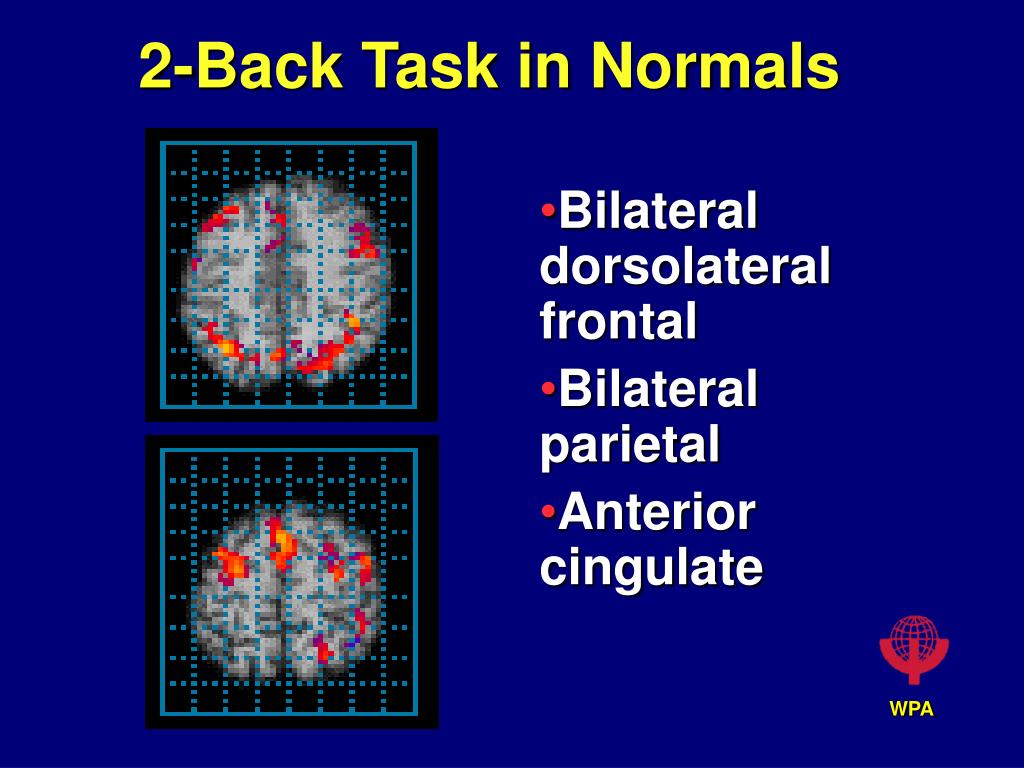 2-Back Task in Normals

•Bilateral dorsolateral frontal

•Bilateral parietal

•Anterior cingulate

WPA